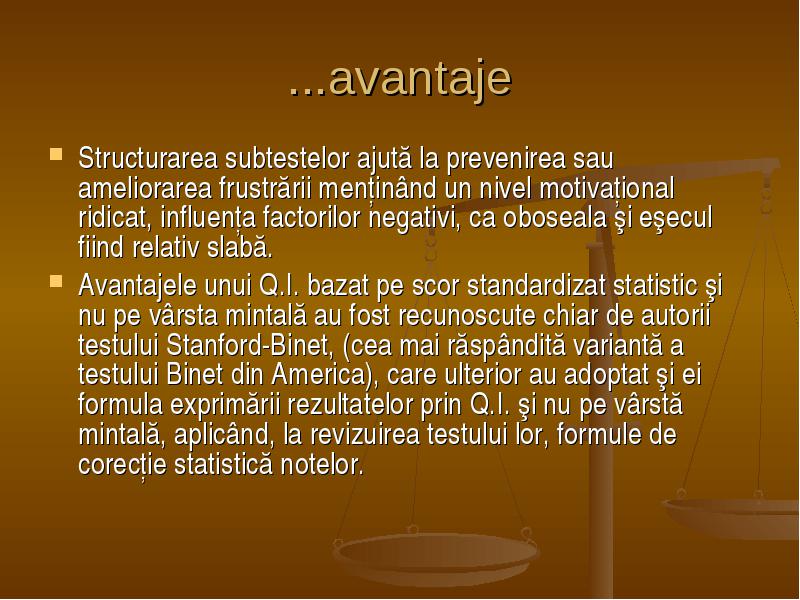 ...avantaje

Structurarea subtestelor ajută la prevenirea sau ameliorarea frustrării menținând un nivel motivațional ridicat, influența factorilor negativi, ca oboseala şi eşecul fiind relativ slabă.

Avantajele unui Q.I. bazat pe scor standardizat statistic şi nu pe vârsta mintală au fost recunoscute chiar de autorii testului Stanford-Binet, (cea mai răspândită variantă a testului Binet din America), care ulterior au adoptat şi ei formula exprimării rezultatelor prin Q.I. şi nu pe vârstă mintală, aplicând, la revizuirea testului lor, formule de corecție statistică notelor.